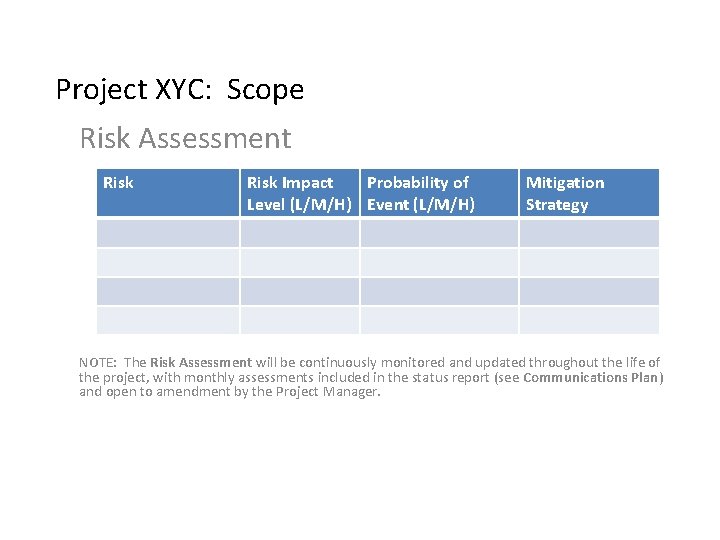 Project XYC: Scope

Risk Assessment

| Risk | Risk Impact Level (L/M/H) | Probability of Event (L/M/H) | Mitigation Strategy |
|---|---|---|---|
| | | | |
| | | | |
| | | | |
| | | | |

NOTE: The Risk Assessment will be continuously monitored and updated throughout the life of the project, with monthly assessments included in the status report (see Communications Plan) and open to amendment by the Project Manager.